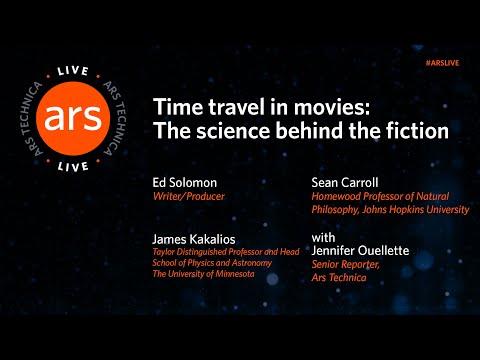 LIVE
ARS TECHNICA
ars
ARS TECHNICA
LIVE

#ARSLIVE

Time travel in movies:
The science behind the fiction

Ed Solomon
Writer/Producer

James Kakalios
Taylor Distinguished Professor and Head
School of Physics and Astronomy
The University of Minnesota

Sean Carroll
Homewood Professor of Natural Philosophy, Johns Hopkins University

with
Jennifer Ouellette
Senior Reporter,
Ars Technica